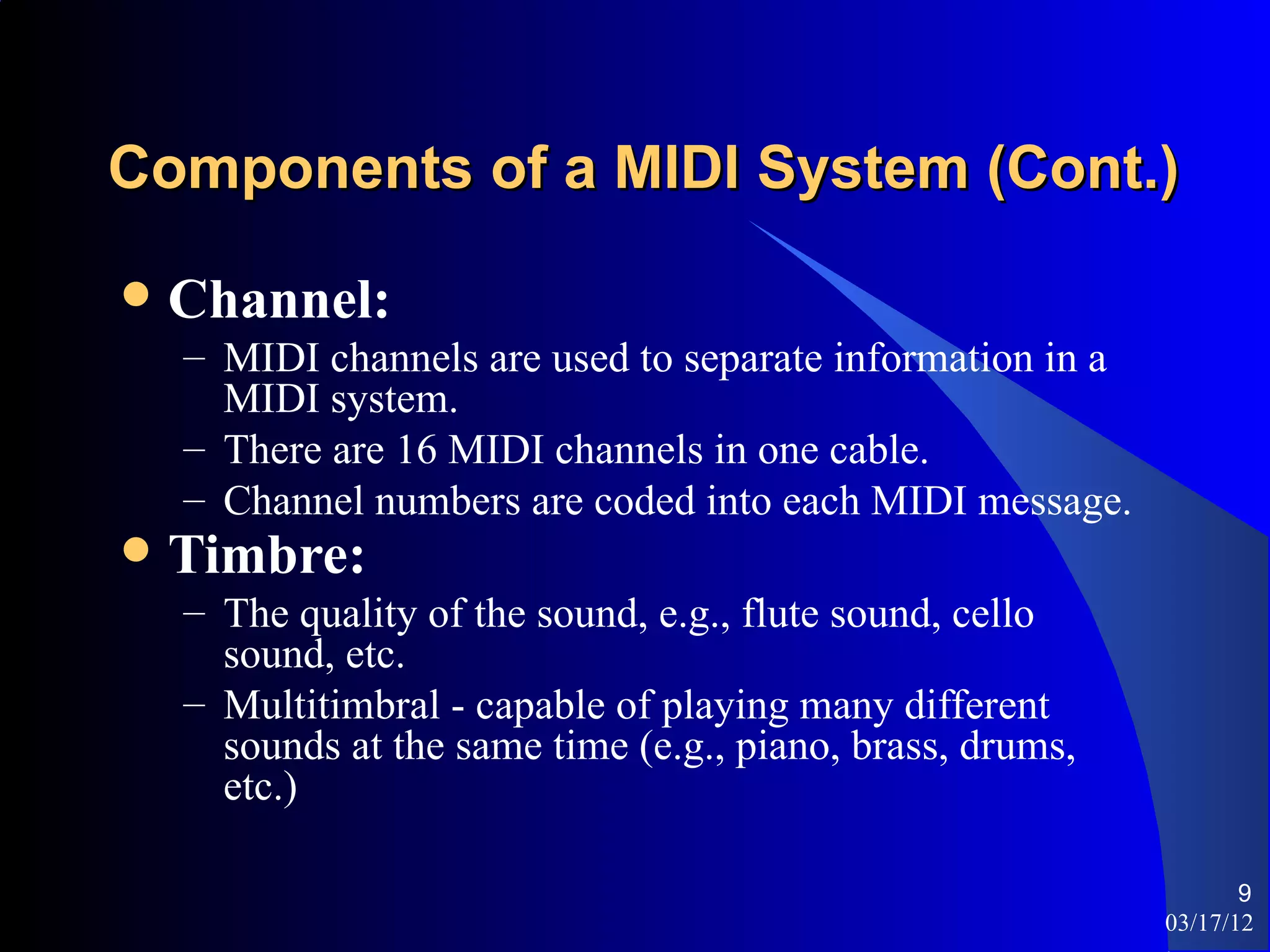 Components of a MIDI System (Cont.)

• Channel:
– MIDI channels are used to separate information in a MIDI system.
– There are 16 MIDI channels in one cable.
– Channel numbers are coded into each MIDI message.

• Timbre:
– The quality of the sound, e.g., flute sound, cello sound, etc.
– Multitimbral - capable of playing many different sounds at the same time (e.g., piano, brass, drums, etc.)

9
03/17/12